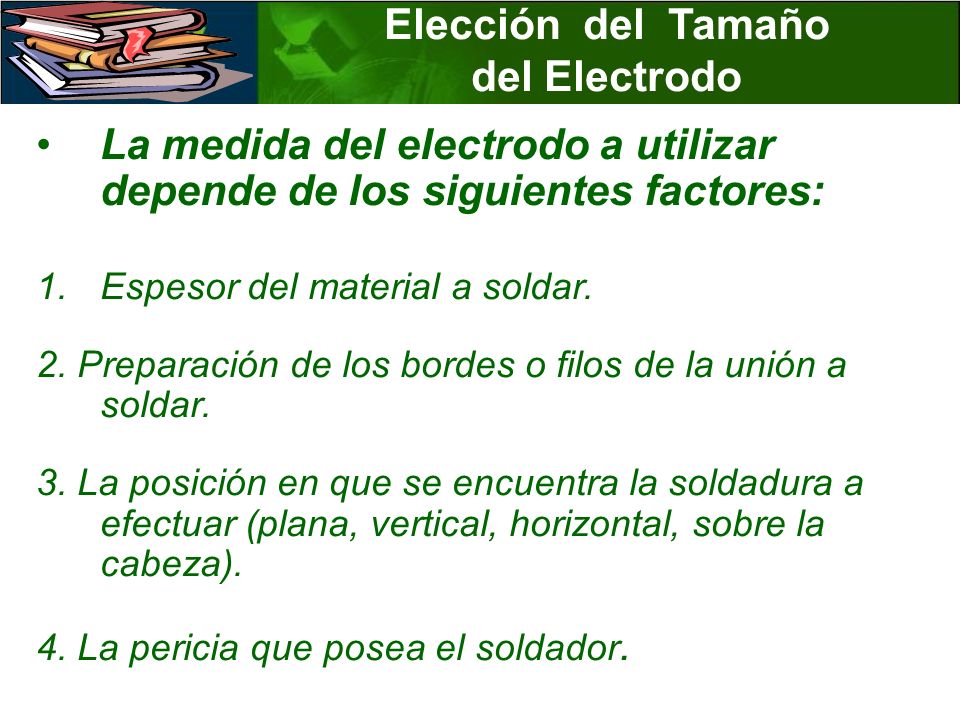 Elección del Tamaño del Electrodo

• La medida del electrodo a utilizar depende de los siguientes factores:

1. Espesor del material a soldar.

2. Preparación de los bordes o filos de la unión a soldar.

3. La posición en que se encuentra la soldadura a efectuar (plana, vertical, horizontal, sobre la cabeza).

4. La pericia que posea el soldador.